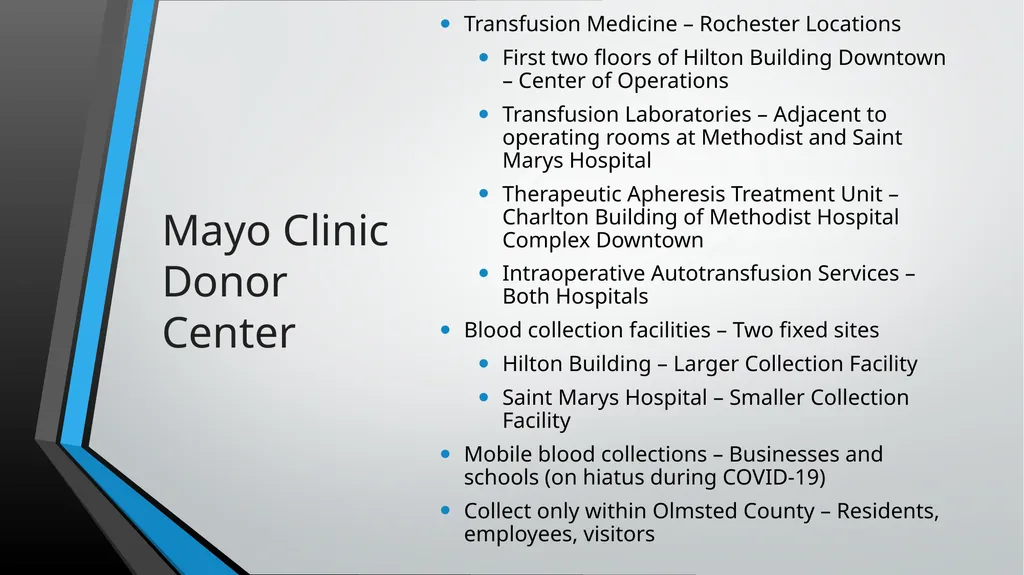 Mayo Clinic Donor Center

- Transfusion Medicine – Rochester Locations
  - First two floors of Hilton Building Downtown – Center of Operations
  - Transfusion Laboratories – Adjacent to operating rooms at Methodist and Saint Marys Hospital
  - Therapeutic Apheresis Treatment Unit – Charlton Building of Methodist Hospital Complex Downtown
  - Intraoperative Autotransfusion Services – Both Hospitals
- Blood collection facilities – Two fixed sites
  - Hilton Building – Larger Collection Facility
  - Saint Marys Hospital – Smaller Collection Facility
- Mobile blood collections – Businesses and schools (on hiatus during COVID-19)
- Collect only within Olmsted County – Residents, employees, visitors